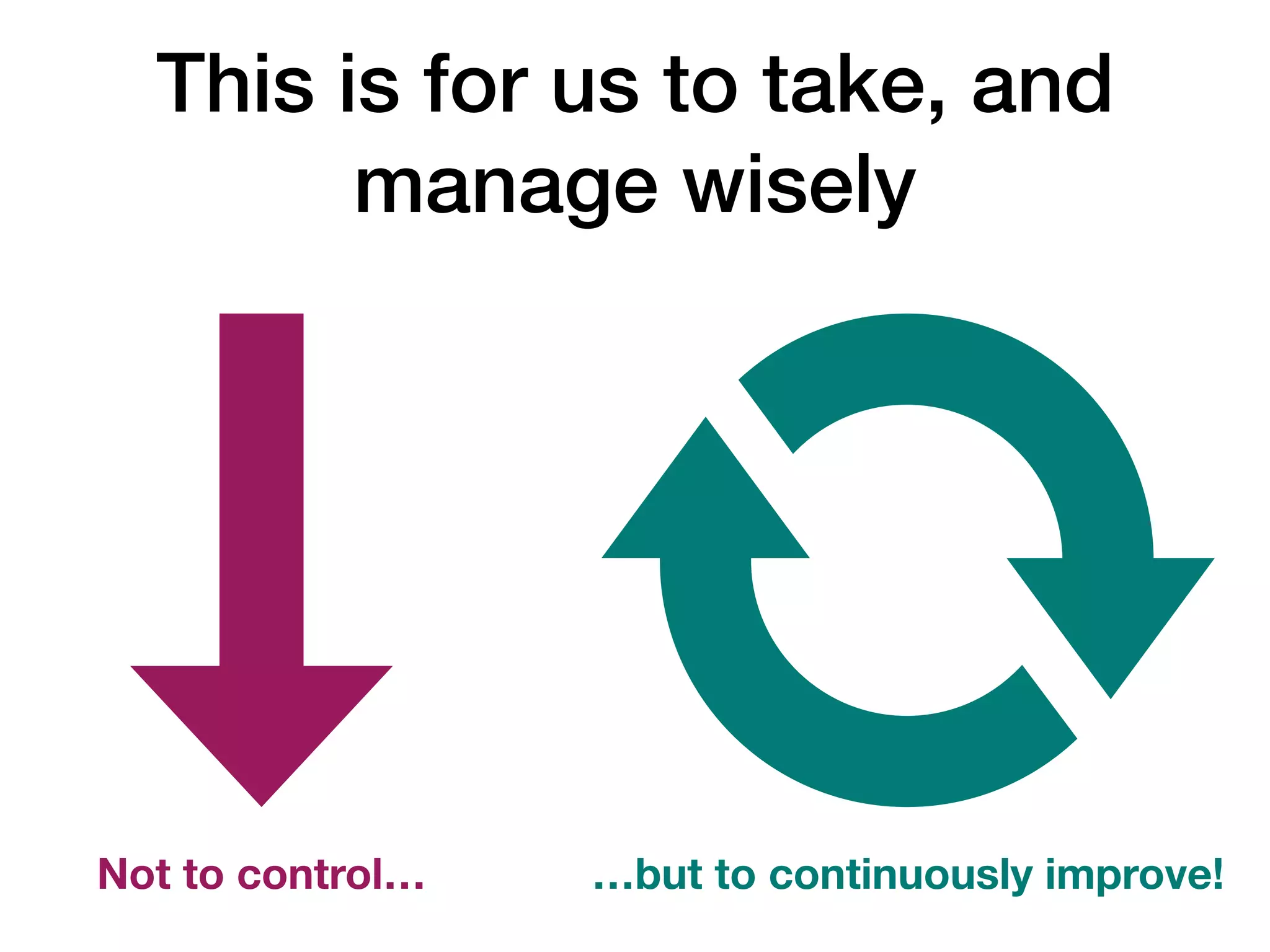 This is for us to take, and manage wisely

Not to control…

…but to continuously improve!